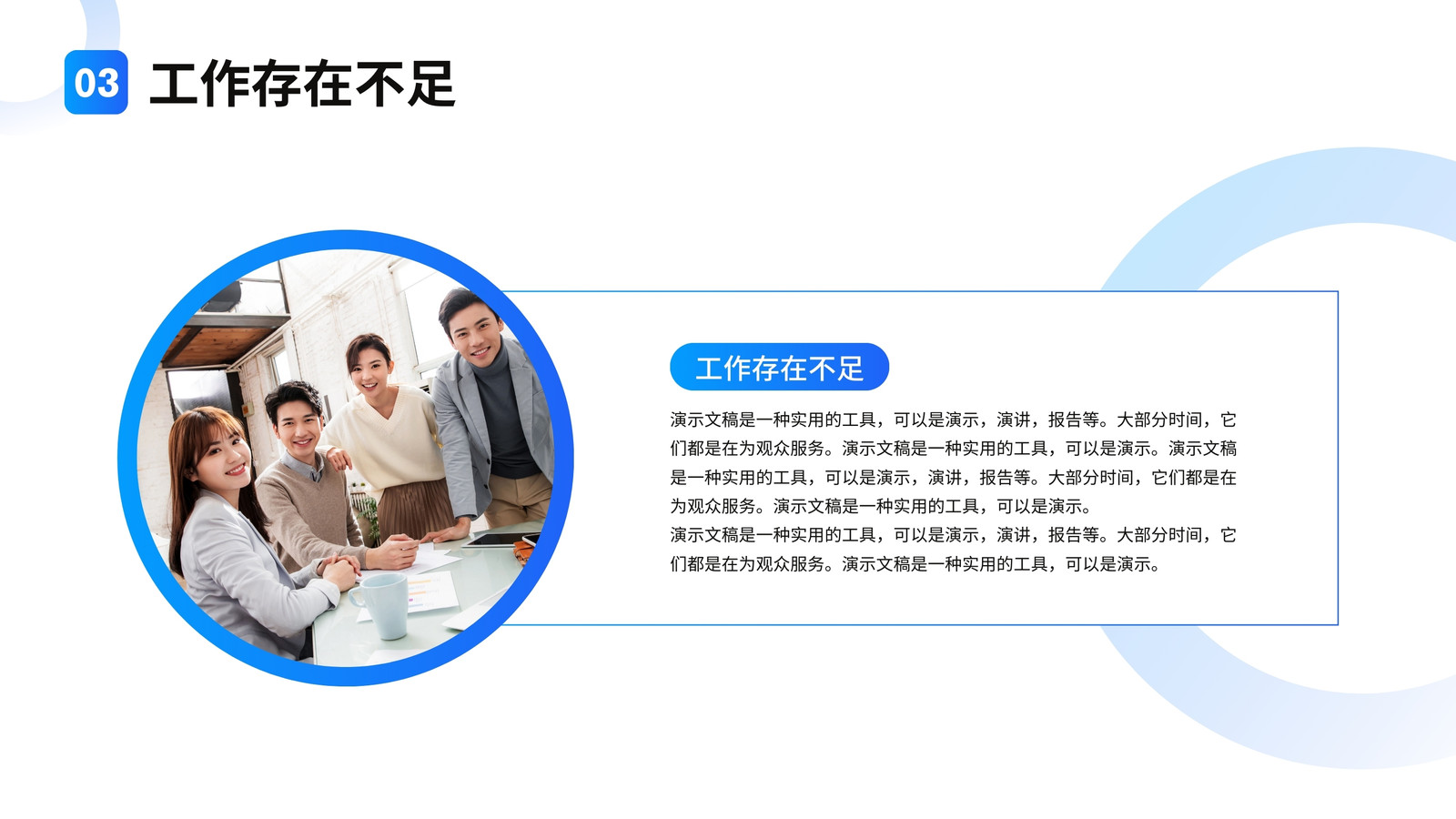 03 工作存在不足

工作存在不足

演示文稿是一种实用的工具，可以是演示，演讲，报告等。大部分时间，它们都是在为观众服务。演示文稿是一种实用的工具，可以是演示。演示文稿是一种实用的工具，可以是演示，演讲，报告等。大部分时间，它们都是在为观众服务。演示文稿是一种实用的工具，可以是演示。
演示文稿是一种实用的工具，可以是演示，演讲，报告等。大部分时间，它们都是在为观众服务。演示文稿是一种实用的工具，可以是演示。